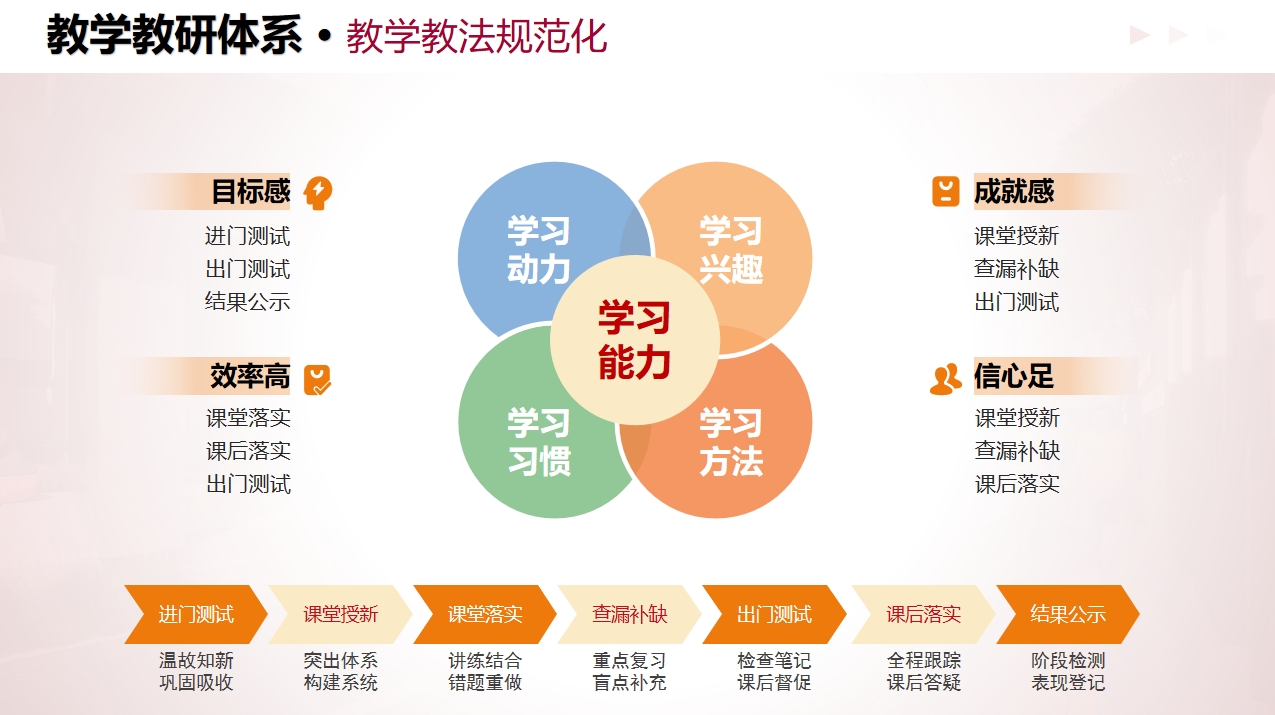 教学教研体系 • 教学教法规范化

目标感
进门测试
出门测试
结果公示

效率高
课堂落实
课后落实
出门测试

学习动力
学习兴趣
学习能力
学习习惯
学习方法

成就感
课堂授新
查漏补缺
出门测试

信心足
课堂授新
查漏补缺
课后落实

进门测试
温故知新
巩固吸收

课堂授新
突出体系
构建系统

课堂落实
讲练结合
错题重做

查漏补缺
重点复习
盲点补充

出门测试
检查笔记
课后督促

课后落实
全程跟踪
课后答疑

结果公示
阶段检测
表现登记